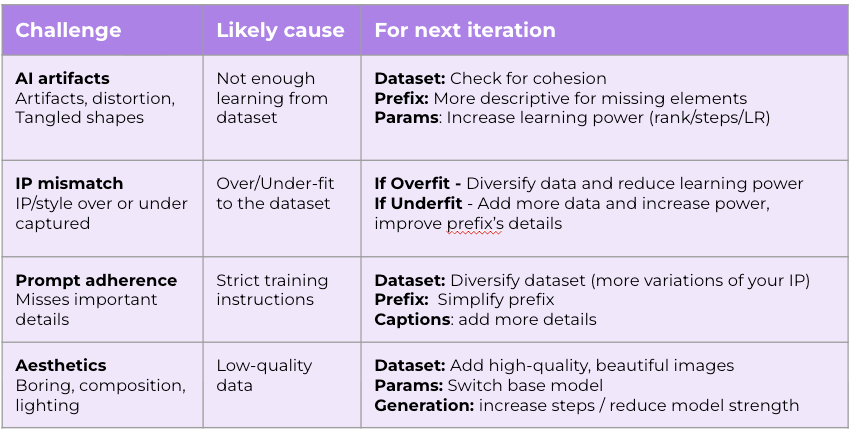 | Challenge | Likely cause | For next iteration |
|---|---|---|
| **AI artifacts** Artifacts, distortion, Tangled shapes | Not enough learning from dataset | **Dataset:** Check for cohesion **Prefix:** More descriptive for missing elements **Params**: Increase learning power (rank/steps/LR) |
| **IP mismatch** IP/style over or under captured | Over/Under-fit to the dataset | **If Overfit -** Diversify data and reduce learning power **If Underfit** - Add more data and increase power, improve prefix's details |
| **Prompt adherence** Misses important details | Strict training instructions | **Dataset:** Diversify dataset (more variations of your IP) **Prefix:** Simplify prefix **Captions**: add more details |
| **Aesthetics** Boring, composition, lighting | Low-quality data | **Dataset:** Add high-quality, beautiful images **Params:** Switch base model **Generation:** increase steps / reduce model strength |